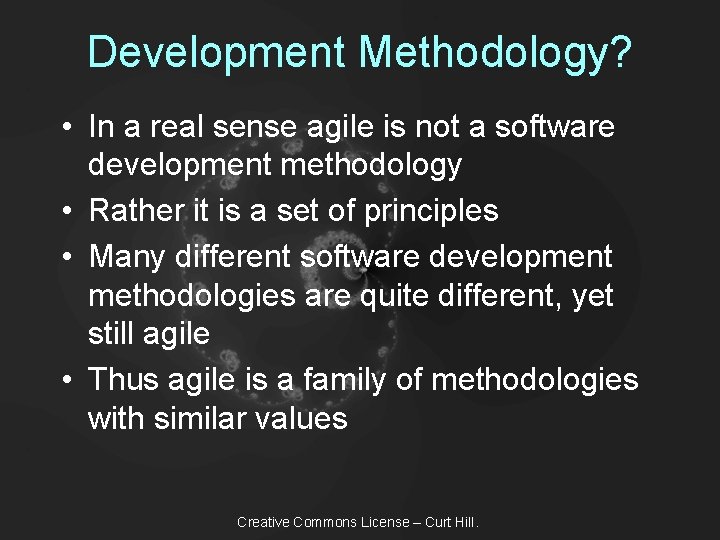 Development Methodology?

• In a real sense agile is not a software development methodology
• Rather it is a set of principles
• Many different software development methodologies are quite different, yet still agile
• Thus agile is a family of methodologies with similar values

Creative Commons License – Curt Hill.